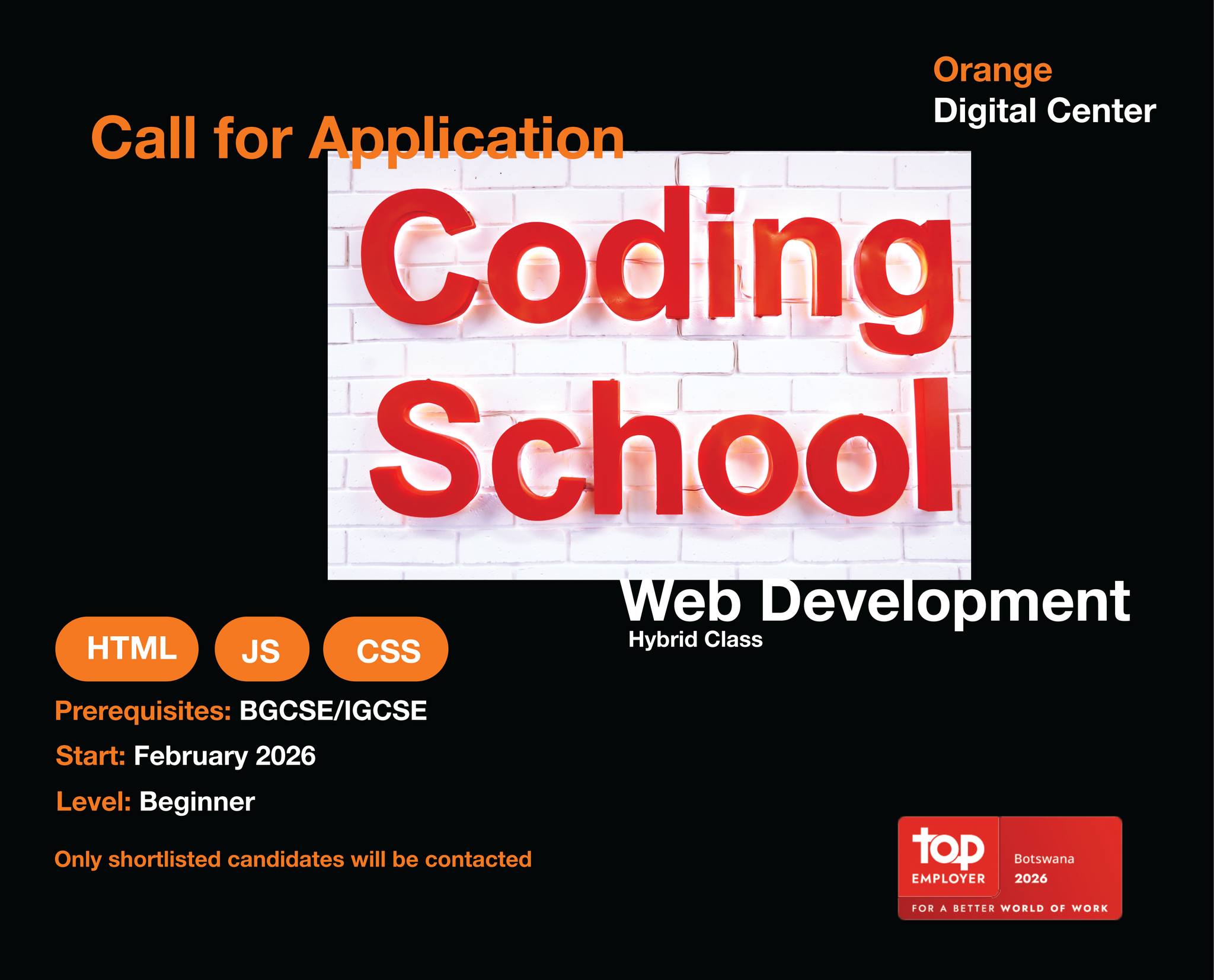 Orange
Digital Center

Call for Application

Coding
School

Web Development
Hybrid Class

HTML JS CSS

Prerequisites: BGCSE/IGCSE

Start: February 2026

Level: Beginner

Only shortlisted candidates will be contacted

top
EMPLOYER
Botswana
2026
FOR A BETTER WORLD OF WORK